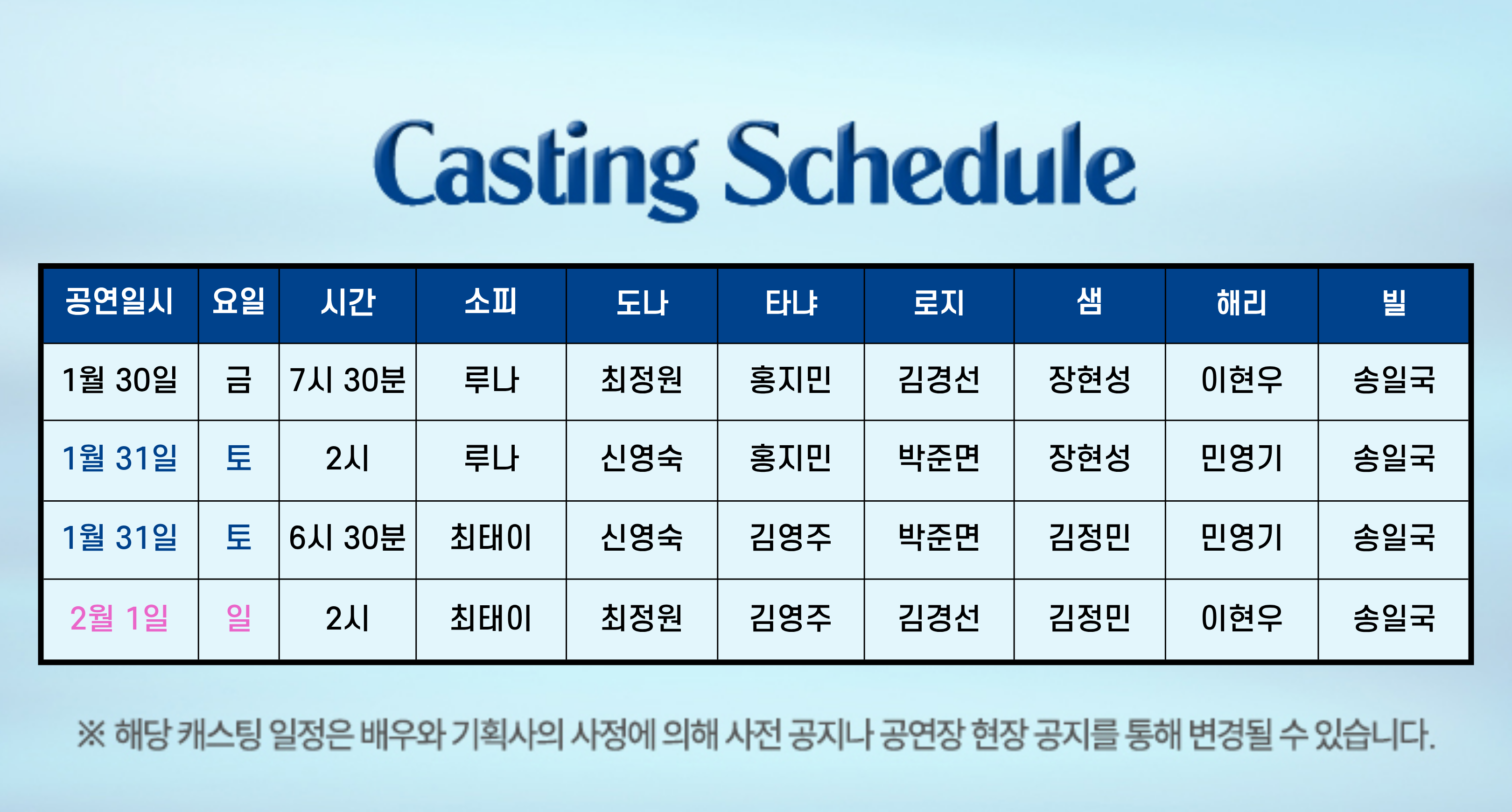 Casting Schedule

| 공연일시 | 요일 | 시간 | 소피 | 도나 | 타냐 | 로지 | 샘 | 해리 | 빌 |
|---|---|---|---|---|---|---|---|---|---|
| 1월 30일 | 금 | 7시 30분 | 루나 | 최정원 | 홍지민 | 김경선 | 장현성 | 이현우 | 송일국 |
| 1월 31일 | 토 | 2시 | 루나 | 신영숙 | 홍지민 | 박준면 | 장현성 | 민영기 | 송일국 |
| 1월 31일 | 토 | 6시 30분 | 최태이 | 신영숙 | 김영주 | 박준면 | 김정민 | 민영기 | 송일국 |
| 2월 1일 | 일 | 2시 | 최태이 | 최정원 | 김영주 | 김경선 | 김정민 | 이현우 | 송일국 |

※ 해당 캐스팅 일정은 배우와 기획사의 사정에 의해 사전 공지나 공연장 현장 공지를 통해 변경될 수 있습니다.